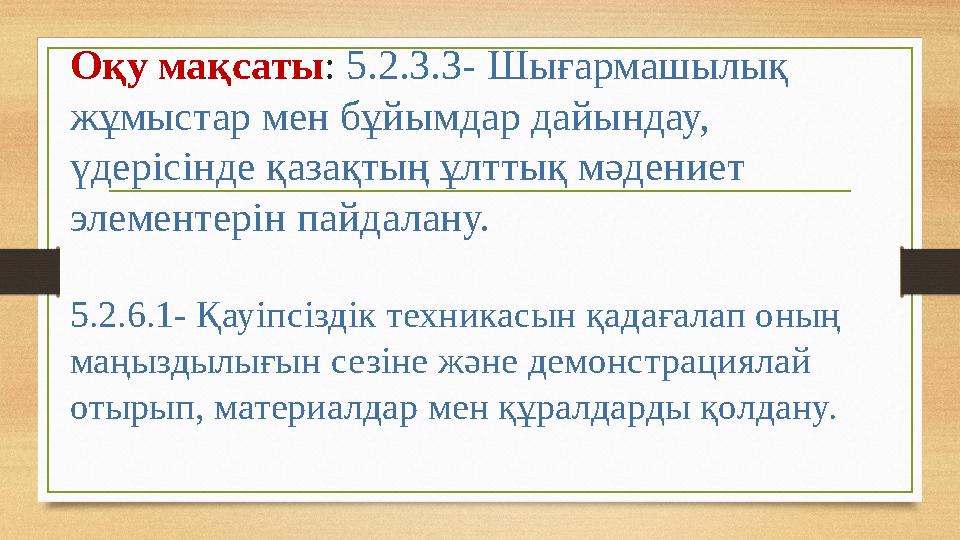 Оқу мақсаты: 5.2.3.3- Шығармашылық жұмыстар мен бұйымдар дайындау, үдерісінде қазақтың ұлттық мәдениет элементерін пайдалану.

5.2.6.1- Қауіпсіздік техникасын қадағалап оның маңыздылығын сезіне және демонстрациялай отырып, материалдар мен құралдарды қолдану.